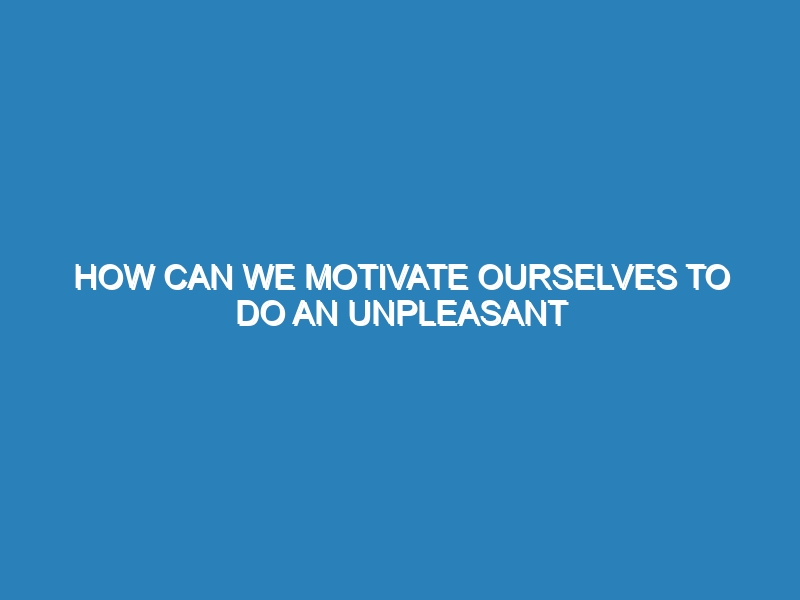 HOW CAN WE MOTIVATE OURSELVES TO DO AN UNPLEASANT